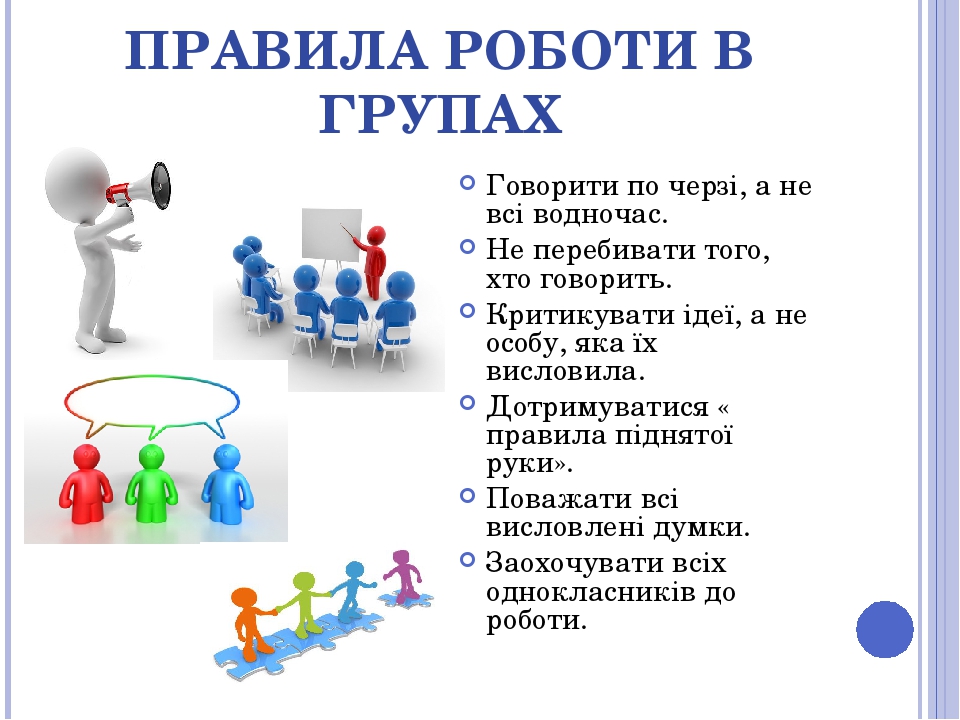 ПРАВИЛА РОБОТИ В ГРУПАХ

Говорити по черзі, а не всі водночас.

Не перебивати того, хто говорить.

Критикувати ідеї, а не особу, яка їх висловила.

Дотримуватися « правила піднятої руки».

Поважати всі висловлені думки.

Заохочувати всіх однокласників до роботи.